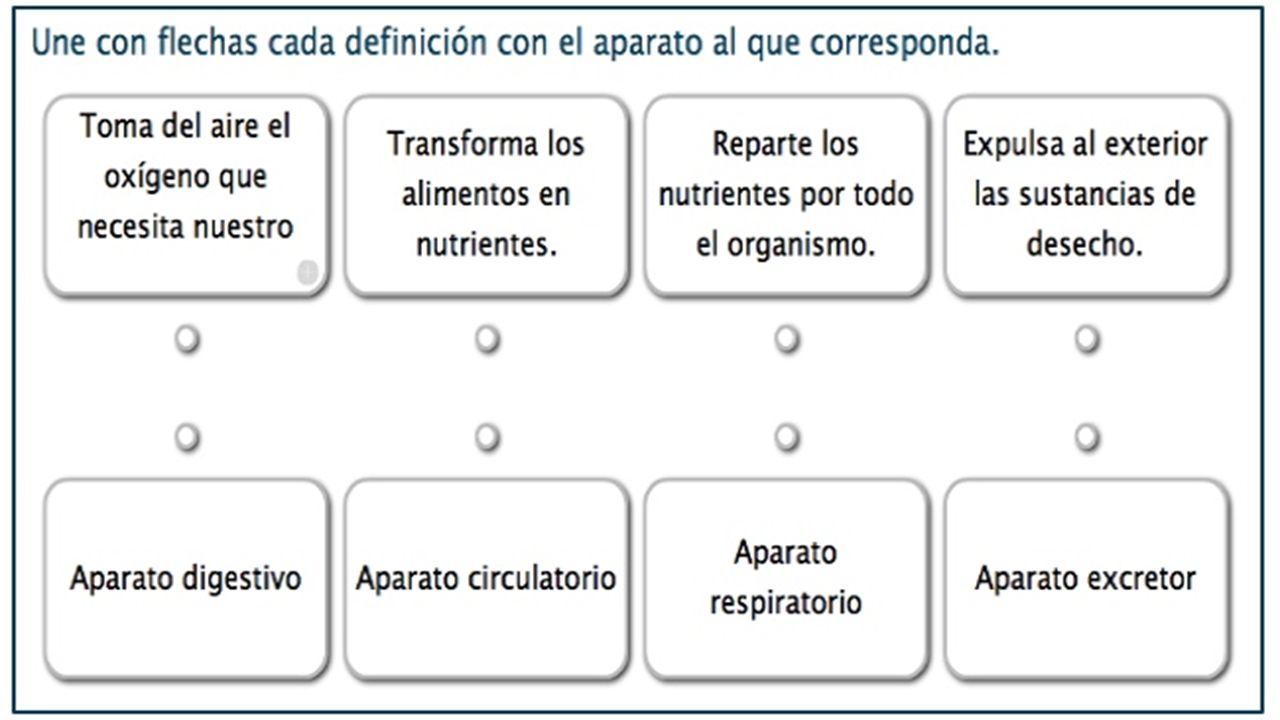 Une con flechas cada definición con el aparato al que corresponda.

Toma del aire el oxígeno que necesita nuestro

Transforma los alimentos en nutrientes.

Reparte los nutrientes por todo el organismo.

Expulsa al exterior las sustancias de desecho.

Aparato digestivo

Aparato circulatorio

Aparato respiratorio

Aparato excretor